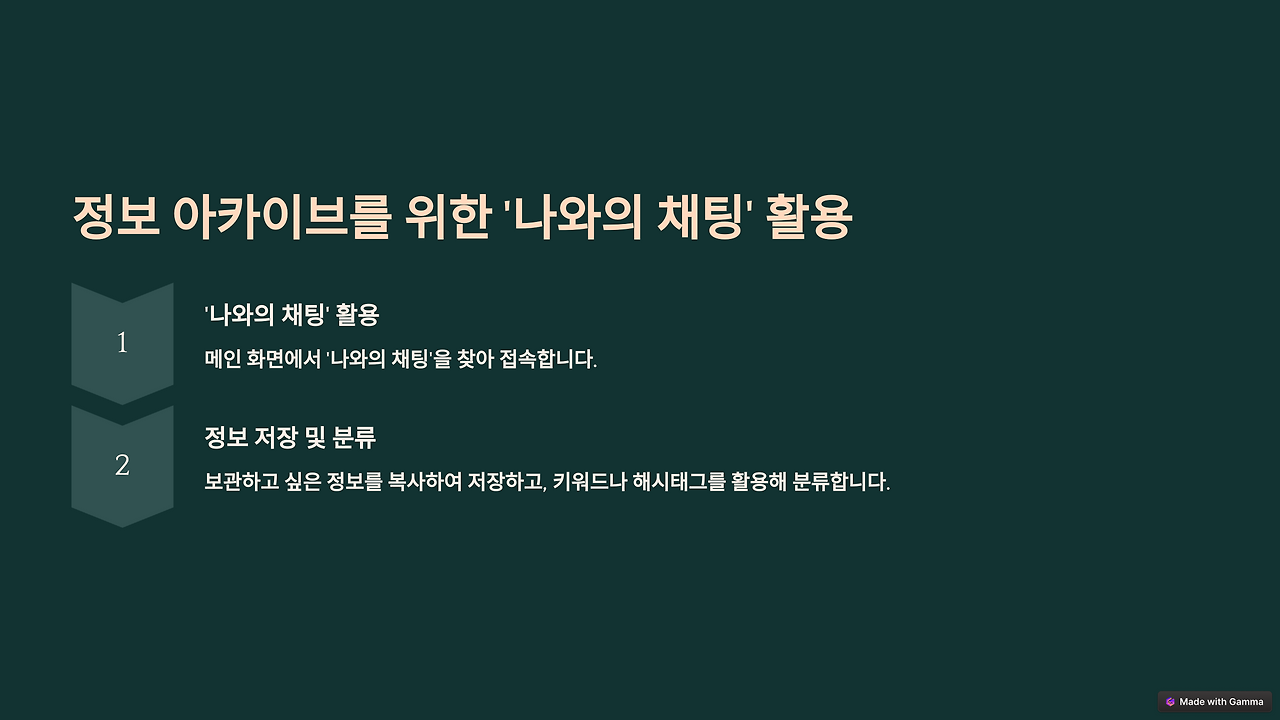 정보 아카이브를 위한 '나와의 채팅' 활용

1

'나와의 채팅' 활용

메인 화면에서 '나와의 채팅'을 찾아 접속합니다.

2

정보 저장 및 분류

보관하고 싶은 정보를 복사하여 저장하고, 키워드나 해시태그를 활용해 분류합니다.

Made with Gamma